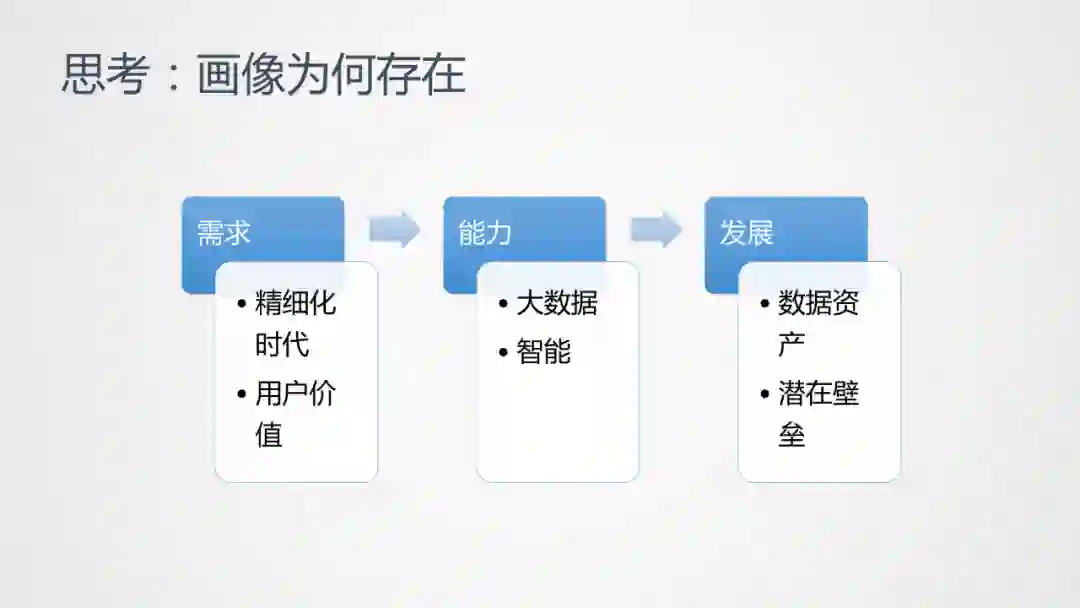 思考：画像为何存在

需求

• 精细化时代
• 用户价值

能力

• 大数据
• 智能

发展

• 数据资产
• 潜在壁垒